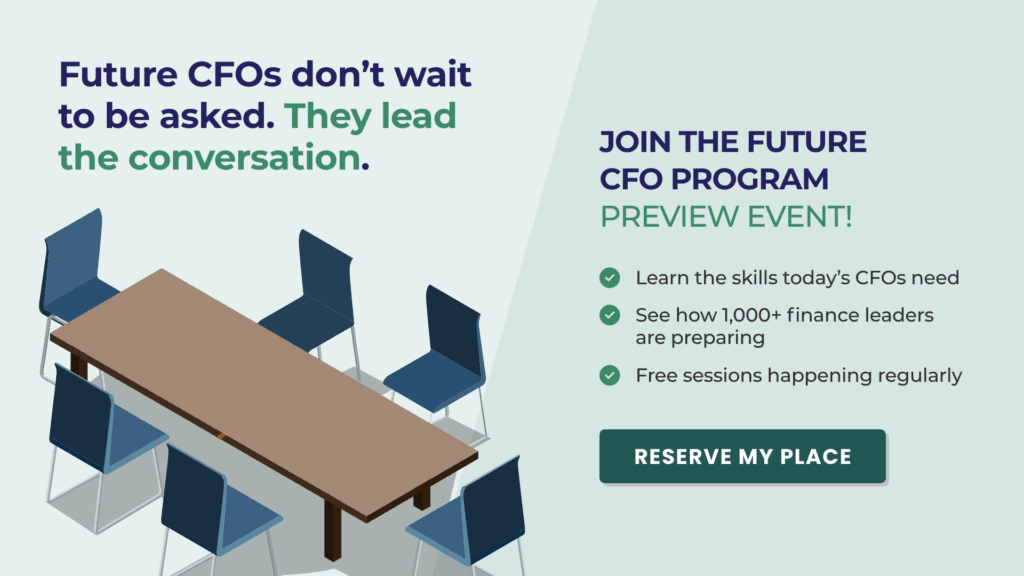 Future CFOs don't wait to be asked. They lead the conversation.

JOIN THE FUTURE CFO PROGRAM PREVIEW EVENT!

Learn the skills today's CFOs need

See how 1,000+ finance leaders are preparing

Free sessions happening regularly

RESERVE MY PLACE